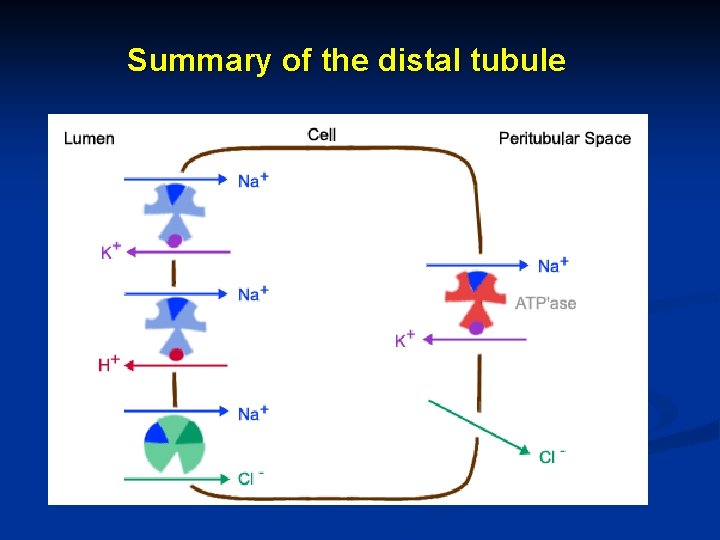 Summary of the distal tubule

Lumen

Cell

Peritubular Space

$Na^+$

$K^+$

$Na^+$

$H^+$

$Na^+$

$Cl^-$

$Na^+$

ATP'ase

$K^+$

$Cl^-$